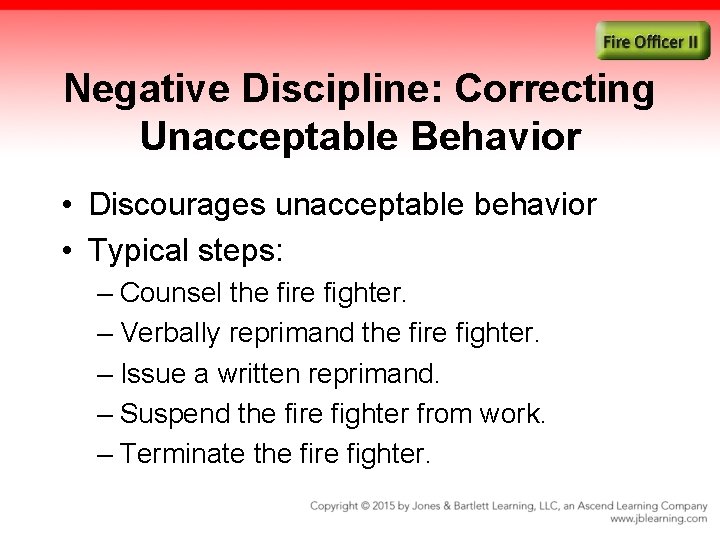 Fire Officer II

Negative Discipline: Correcting Unacceptable Behavior

• Discourages unacceptable behavior
• Typical steps:
– Counsel the fire fighter.
– Verbally reprimand the fire fighter.
– Issue a written reprimand.
– Suspend the fire fighter from work.
– Terminate the fire fighter.

Copyright © 2015 by Jones & Bartlett Learning, LLC, an Ascend Learning Company
www.jblearning.com